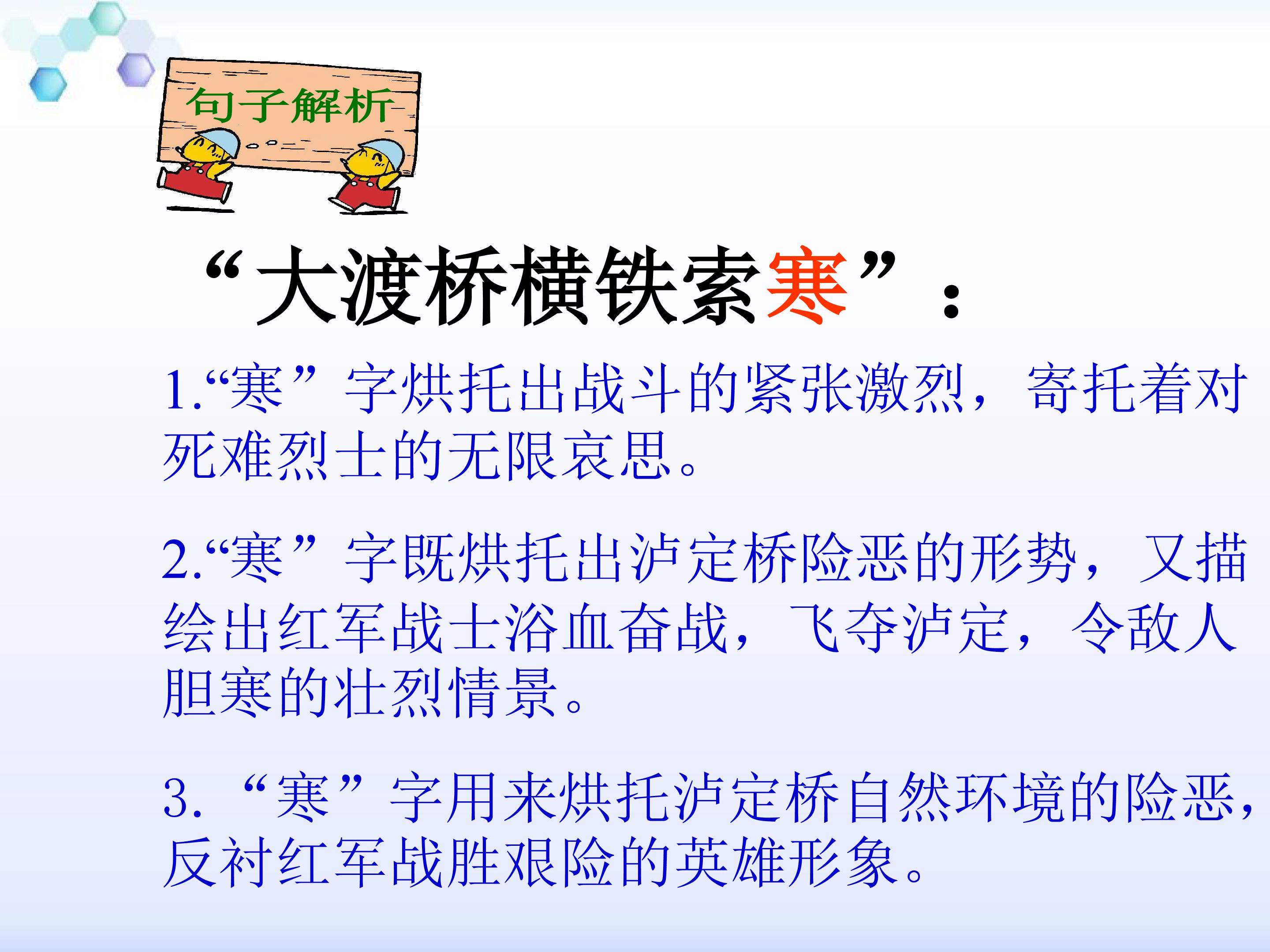 句子解析

“大渡桥横铁索寒”：

1.“寒”字烘托出战斗的紧张激烈，寄托着对死难烈士的无限哀思。

2.“寒”字既烘托出泸定桥险恶的形势，又描绘出红军战士浴血奋战，飞夺泸定，令敌人胆寒的壮烈情景。

3. “寒”字用来烘托泸定桥自然环境的险恶，反衬红军战胜艰险的英雄形象。